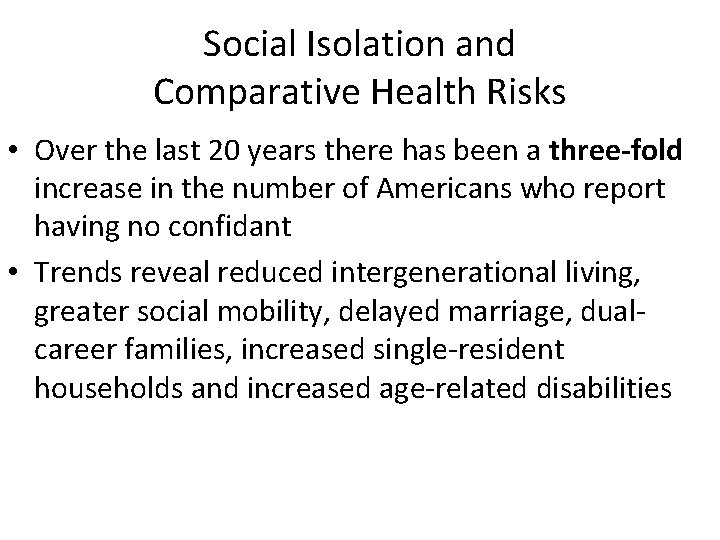 Social Isolation and Comparative Health Risks

• Over the last 20 years there has been a three-fold increase in the number of Americans who report having no confidant

• Trends reveal reduced intergenerational living, greater social mobility, delayed marriage, dual-career families, increased single-resident households and increased age-related disabilities